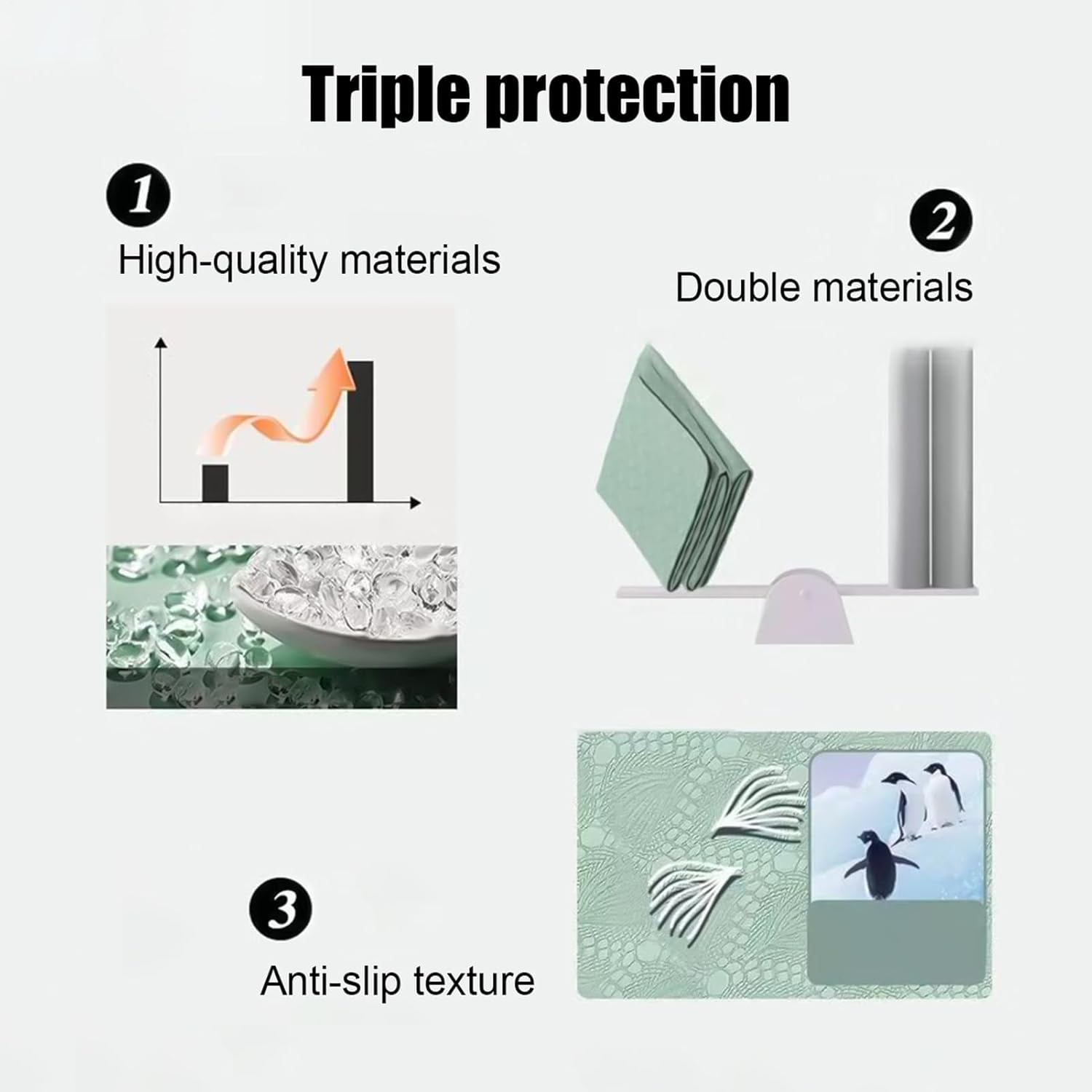 Triple protection

1
High-quality materials

2
Double materials

3
Anti-slip texture